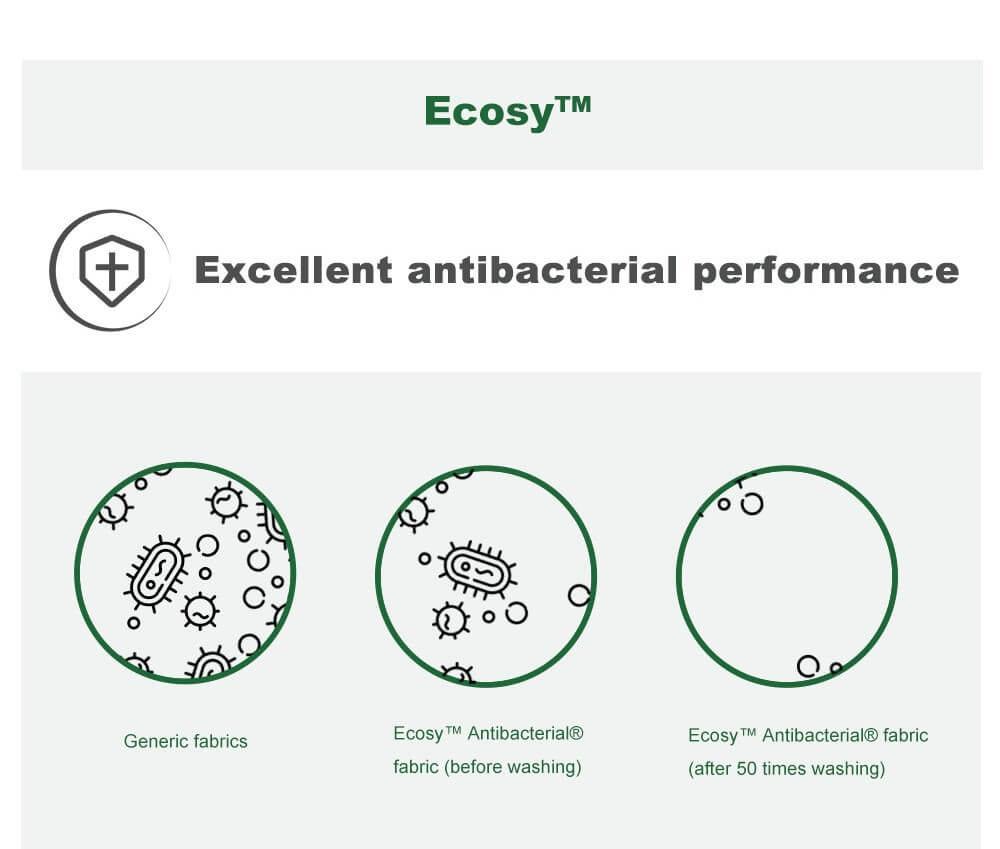 Ecosy™

Excellent antibacterial performance

Generic fabrics

Ecosy™ Antibacterial® fabric (before washing)

Ecosy™ Antibacterial® fabric (after 50 times washing)